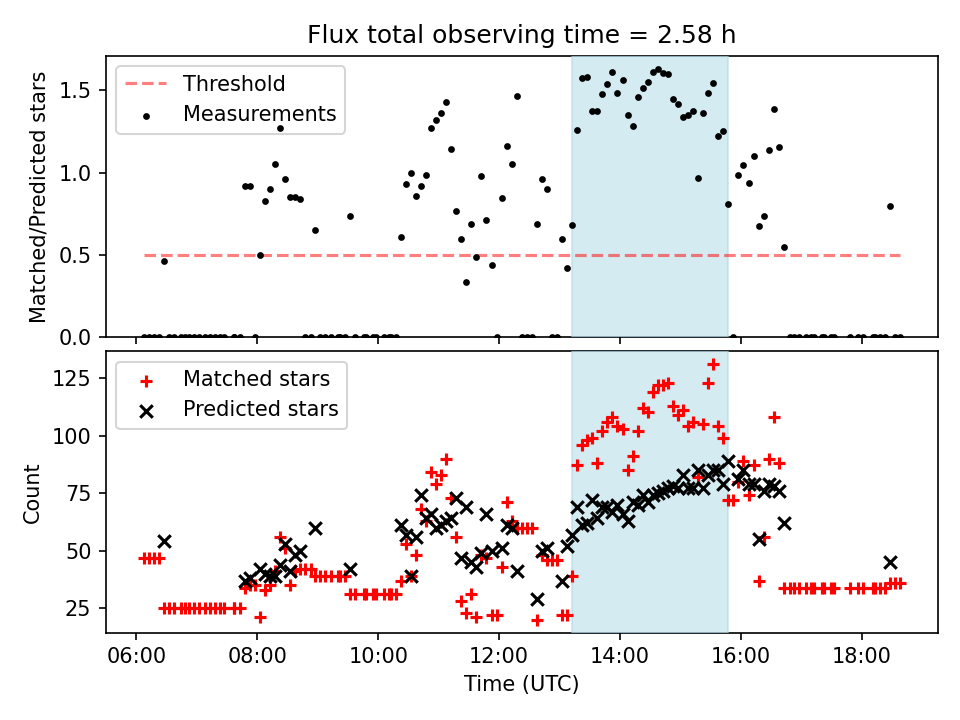 Flux total observing time = 2.58 h

Threshold
Measurements

Matched/Predicted stars

1.5
1.0
0.5
0.0

Matched stars
Predicted stars

Count

125
100
75
50
25

06:00
08:00
10:00
12:00
14:00
16:00
18:00

Time (UTC)